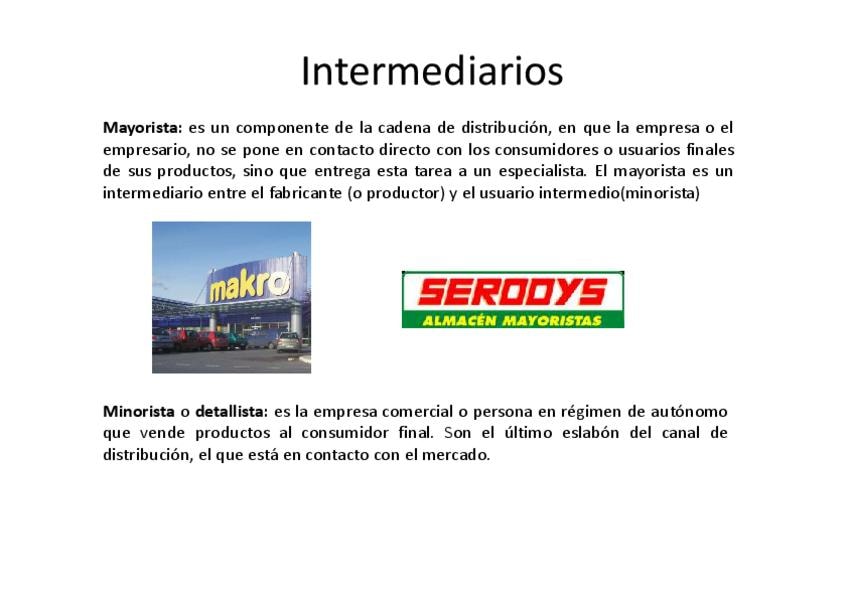 Intermediarios

Mayorista: es un componente de la cadena de distribución, en que la empresa o el empresario, no se pone en contacto directo con los consumidores o usuarios finales de sus productos, sino que entrega esta tarea a un especialista. El mayorista es un intermediario entre el fabricante (o productor) y el usuario intermedio(minorista)

makro

SERODYS
ALMACÉN MAYORISTAS

Minorista o detallista: es la empresa comercial o persona en régimen de autónomo que vende productos al consumidor final. Son el último eslabón del canal de distribución, el que está en contacto con el mercado.